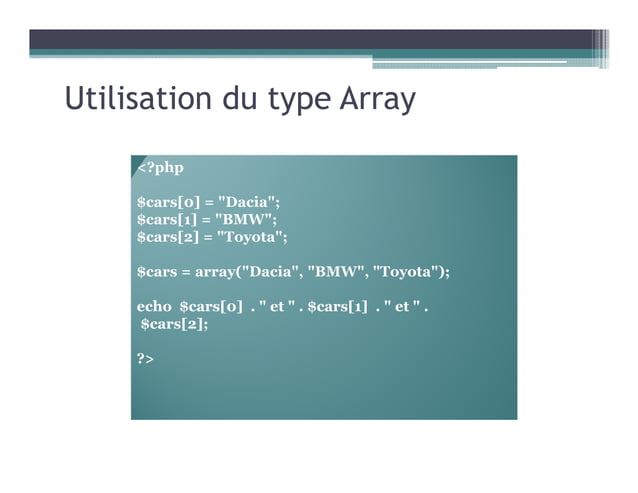 Utilisation du type Array

<?php

$cars[0] = "Dacia";
$cars[1] = "BMW";
$cars[2] = "Toyota";

$cars = array("Dacia", "BMW", "Toyota");

echo $cars[0] . " et " . $cars[1] . " et " .
$cars[2];

?>